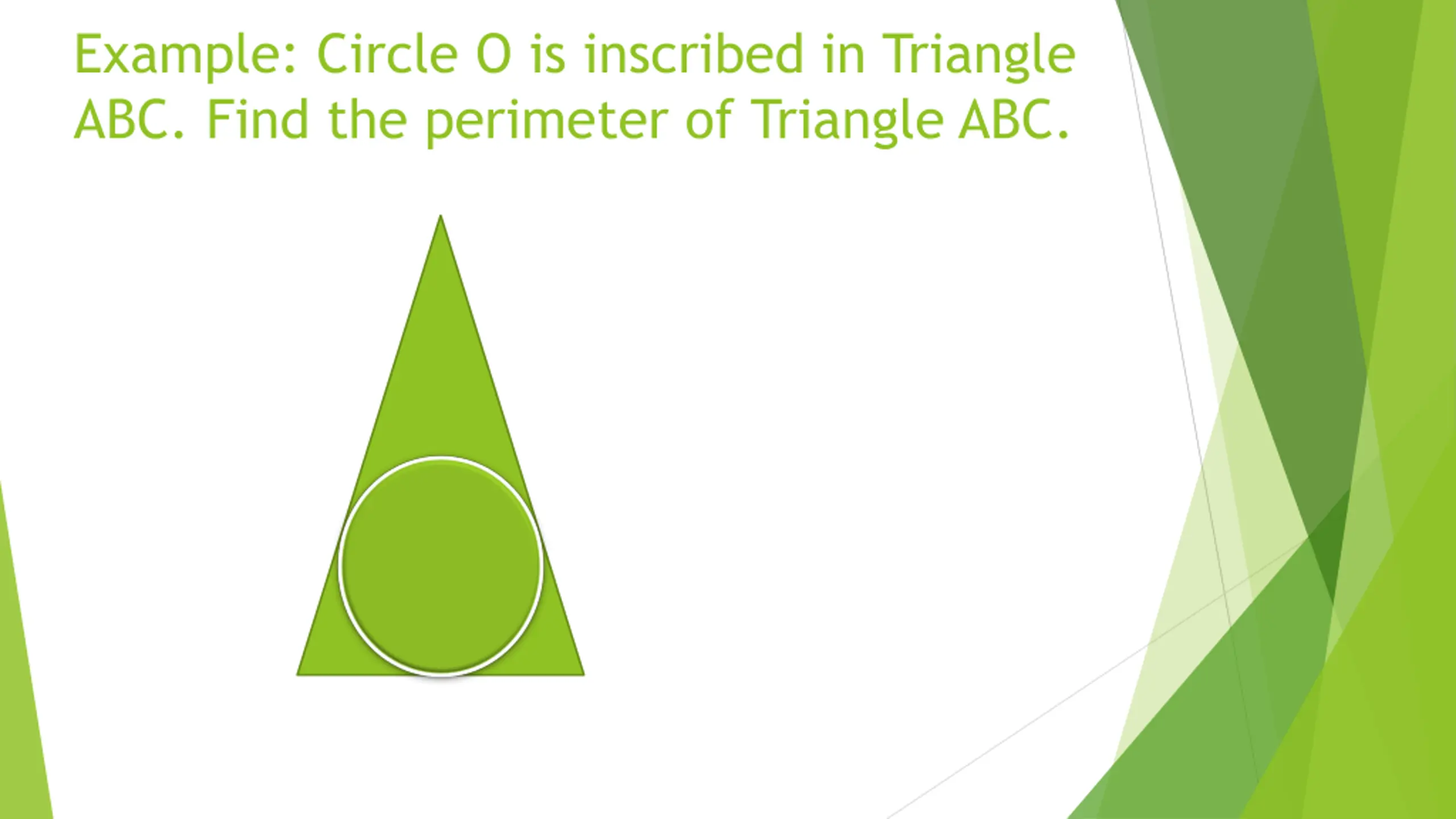 Example: Circle O is inscribed in Triangle ABC. Find the perimeter of Triangle ABC.